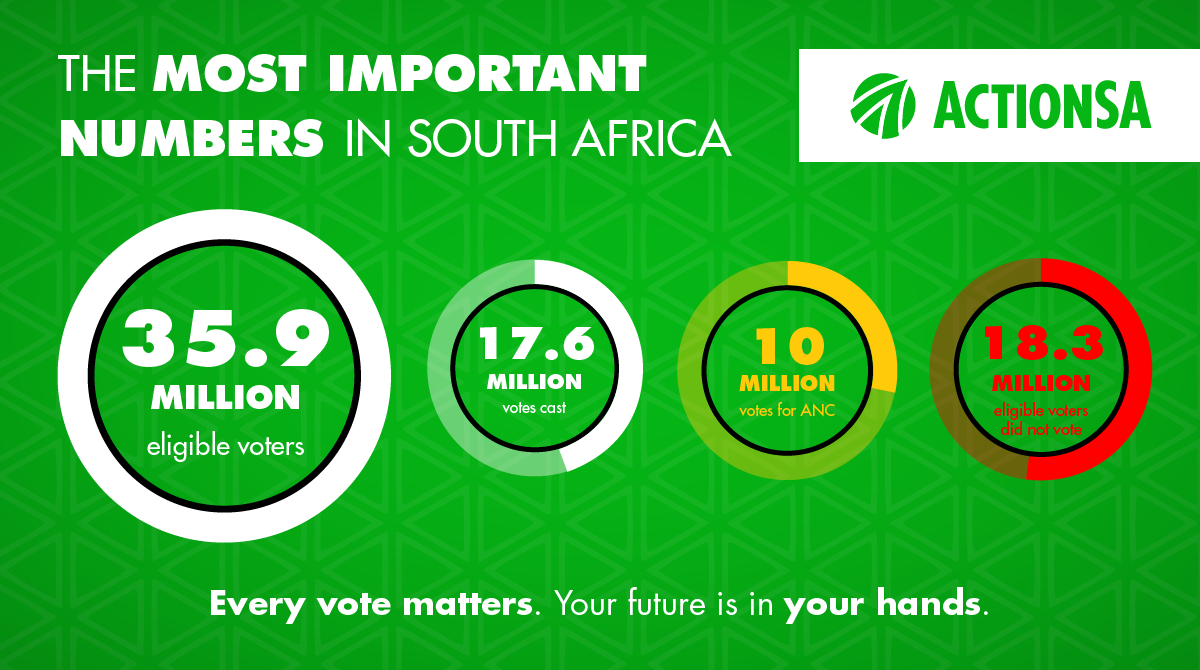 THE MOST IMPORTANT NUMBERS IN SOUTH AFRICA

ACTIONSA

35.9 MILLION eligible voters

17.6 MILLION votes cast

10 MILLION votes for ANC

18.3 MILLION eligible voters did not vote

Every vote matters. Your future is in your hands.